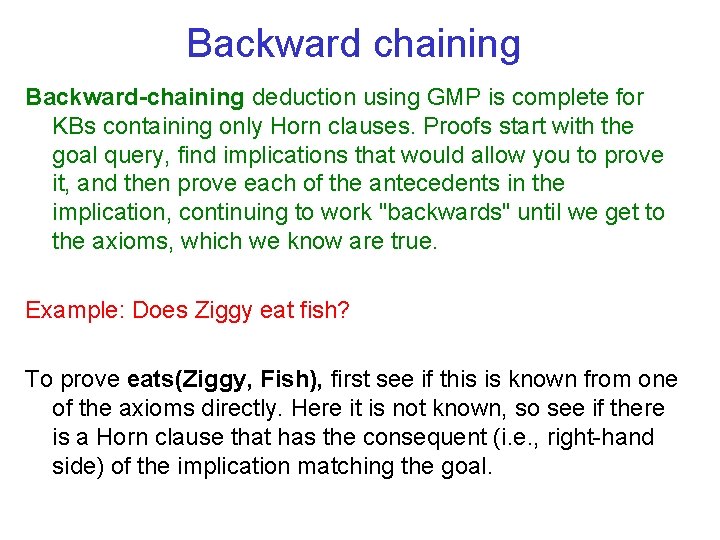 Backward chaining

Backward-chaining deduction using GMP is complete for KBs containing only Horn clauses. Proofs start with the goal query, find implications that would allow you to prove it, and then prove each of the antecedents in the implication, continuing to work "backwards" until we get to the axioms, which we know are true.

Example: Does Ziggy eat fish?

To prove eats(Ziggy, Fish), first see if this is known from one of the axioms directly. Here it is not known, so see if there is a Horn clause that has the consequent (i.e., right-hand side) of the implication matching the goal.